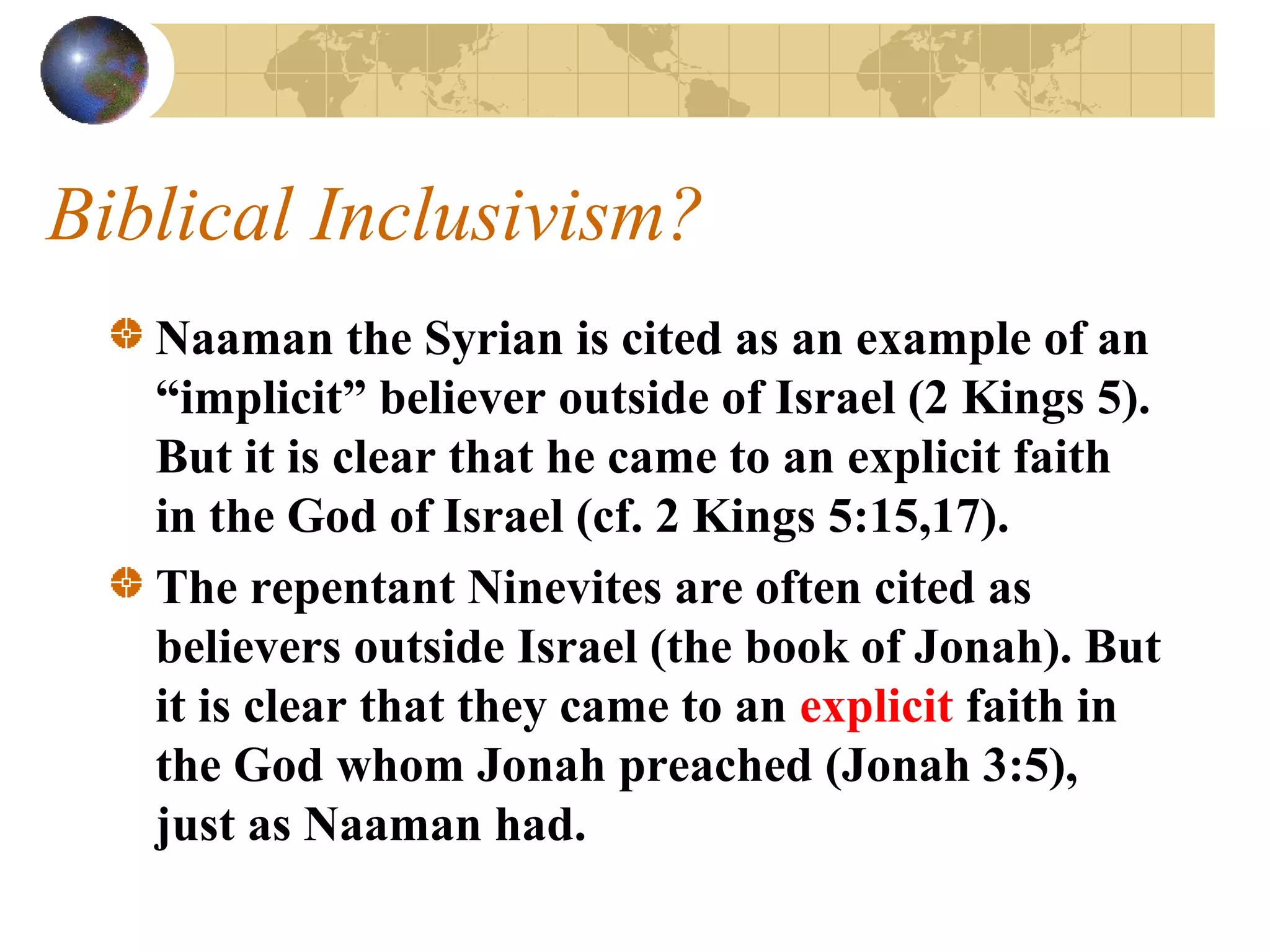 Biblical Inclusivism?

Naaman the Syrian is cited as an example of an “implicit” believer outside of Israel (2 Kings 5). But it is clear that he came to an explicit faith in the God of Israel (cf. 2 Kings 5:15,17).

The repentant Ninevites are often cited as believers outside Israel (the book of Jonah). But it is clear that they came to an explicit faith in the God whom Jonah preached (Jonah 3:5), just as Naaman had.